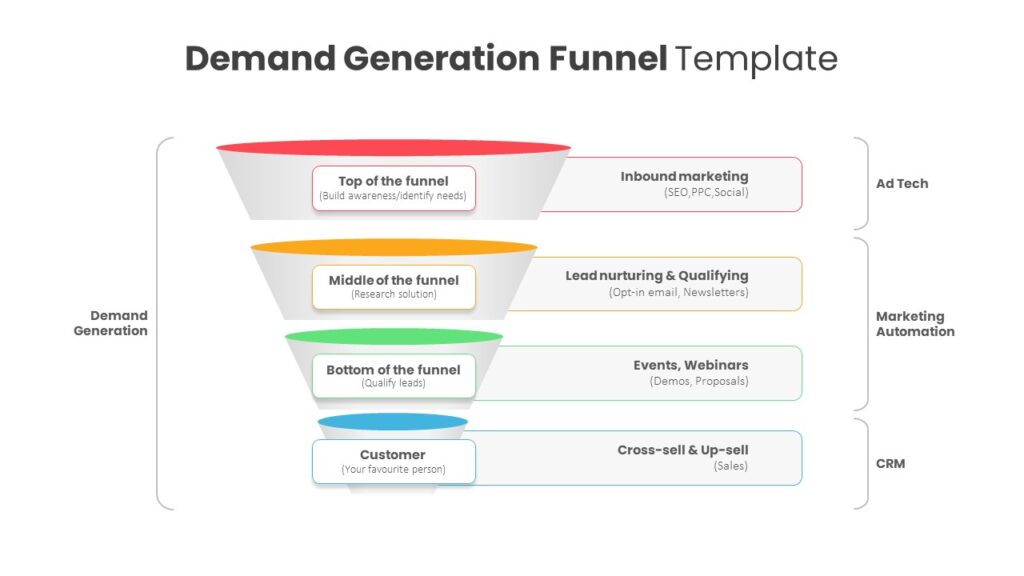 Demand Generation Funnel Template

Demand Generation

Top of the funnel
(Build awareness/identify needs)

Inbound marketing
(SEO,PPC,Social)

Ad Tech

Middle of the funnel
(Research solution)

Lead nurturing & Qualifying
(Opt-in email, Newsletters)

Marketing Automation

Bottom of the funnel
(Qualify leads)

Events, Webinars
(Demos, Proposals)

Customer
(Your favourite person)

Cross-sell & Up-sell
(Sales)

CRM